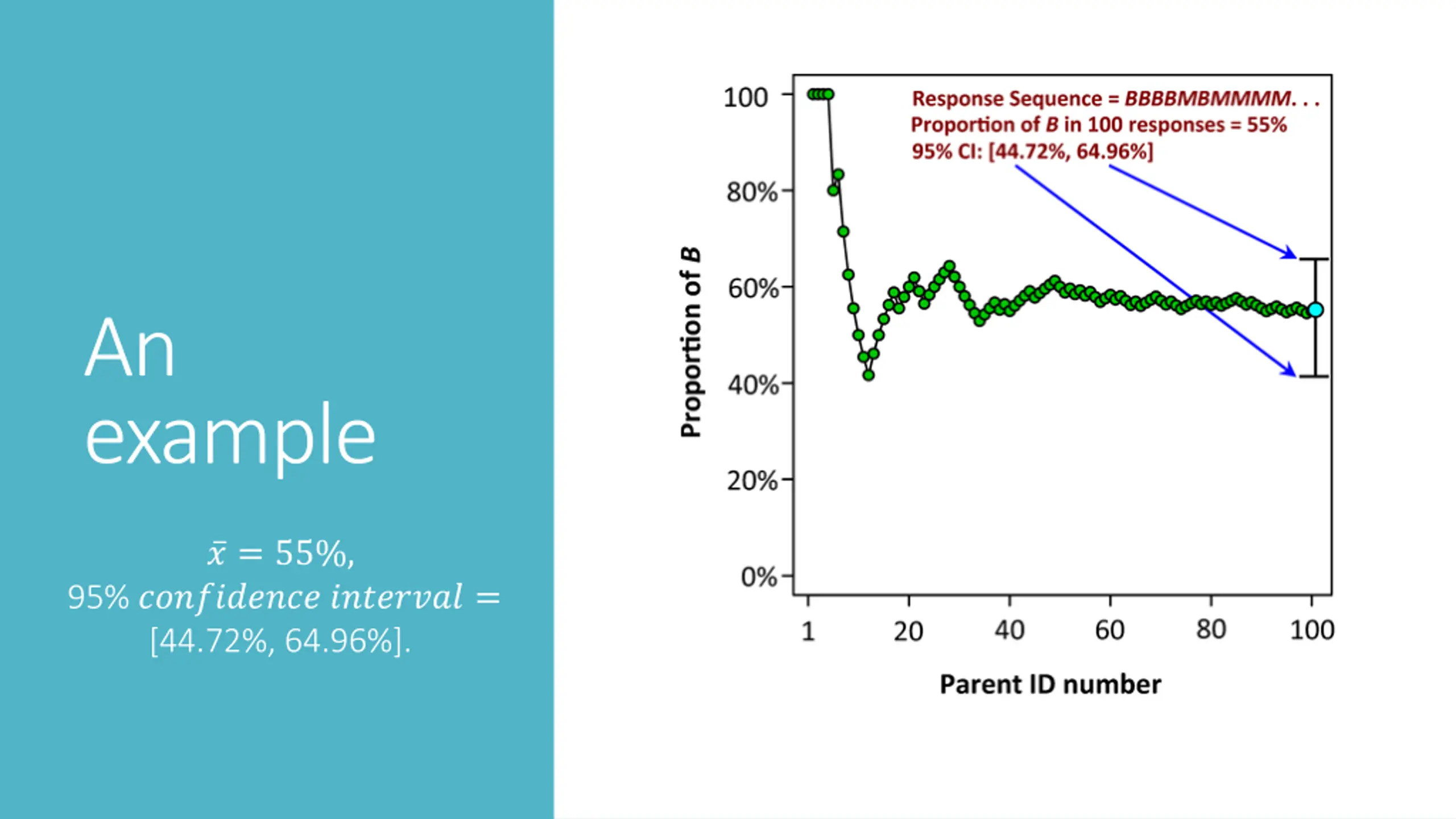 An example

$\bar{x} = 55\%$,
$95\%\ confidence\ interval =$
$[44.72\%, 64.96\%]$.

Response Sequence = BBBBMBMMMM. . .
Proportion of B in 100 responses = 55%
95% CI: [44.72%, 64.96%]

Proportion of B

100
80%
60%
40%
20%
0%

1
20
40
60
80
100

Parent ID number